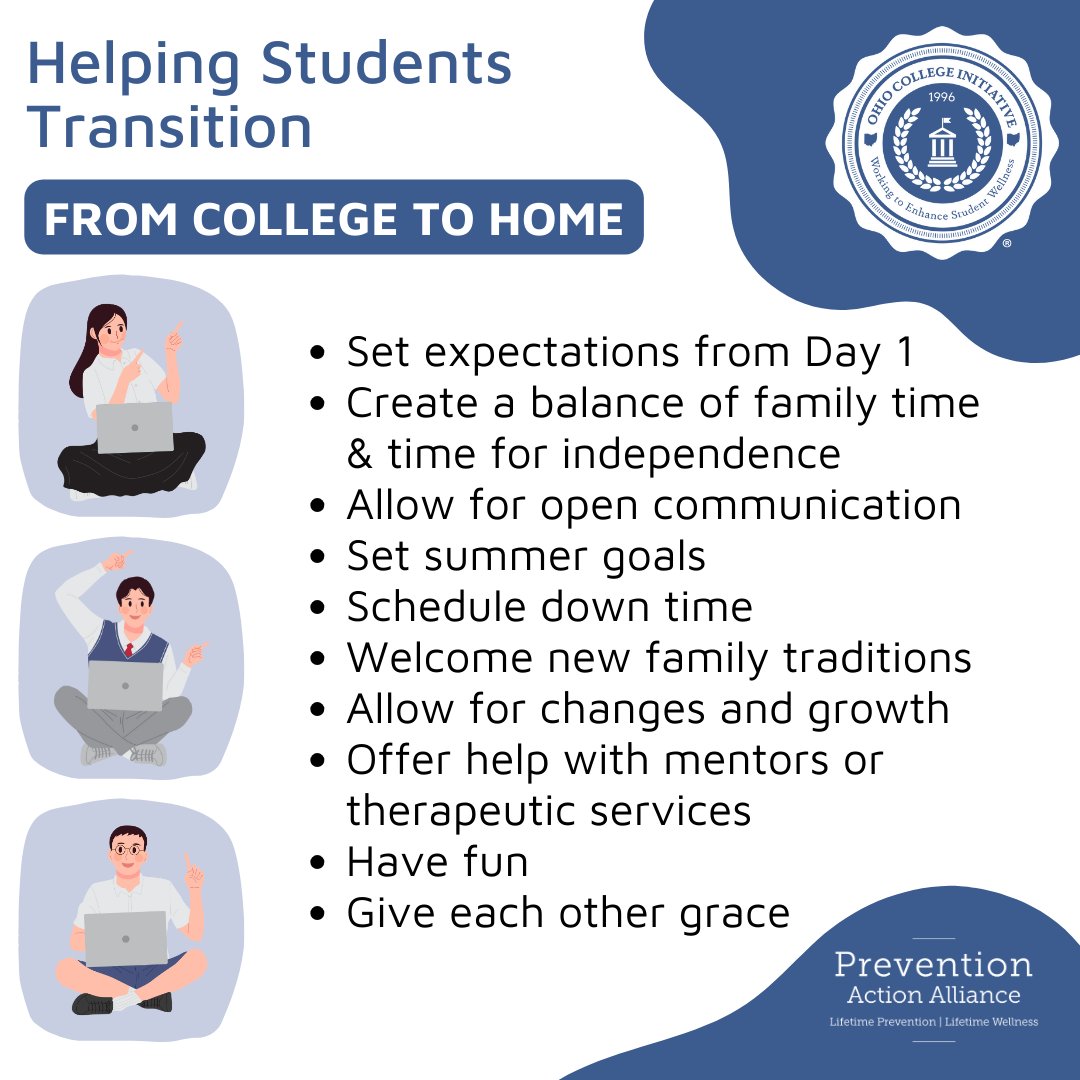 Helping Students Transition

FROM COLLEGE TO HOME

OHIO COLLEGE INITIATIVE
1996
Working to Enhance Student Wellness
®

- Set expectations from Day 1
- Create a balance of family time & time for independence
- Allow for open communication
- Set summer goals
- Schedule down time
- Welcome new family traditions
- Allow for changes and growth
- Offer help with mentors or therapeutic services
- Have fun
- Give each other grace

Prevention Action Alliance
Lifetime Prevention | Lifetime Wellness